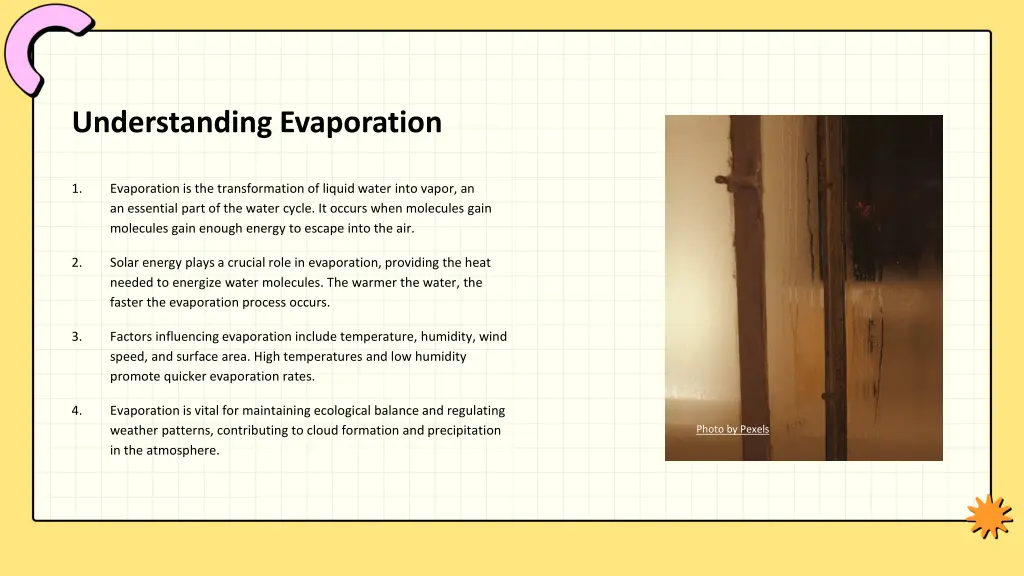 Understanding Evaporation

1. Evaporation is the transformation of liquid water into vapor, an an essential part of the water cycle. It occurs when molecules gain molecules gain enough energy to escape into the air.

2. Solar energy plays a crucial role in evaporation, providing the heat needed to energize water molecules. The warmer the water, the faster the evaporation process occurs.

3. Factors influencing evaporation include temperature, humidity, wind speed, and surface area. High temperatures and low humidity promote quicker evaporation rates.

4. Evaporation is vital for maintaining ecological balance and regulating weather patterns, contributing to cloud formation and precipitation in the atmosphere.

Photo by Pexels